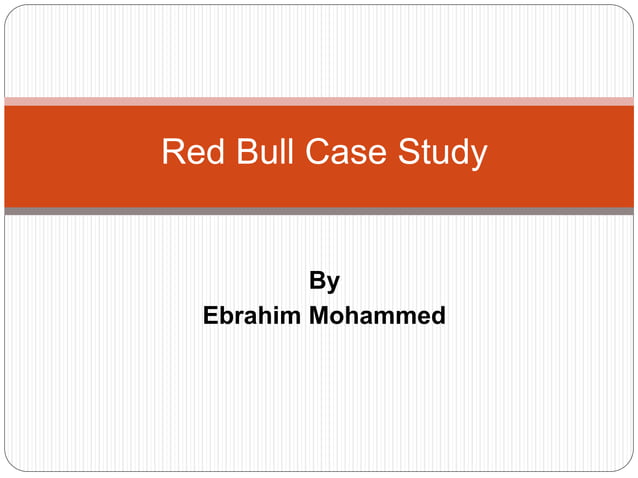 Red Bull Case Study

By
Ebrahim Mohammed